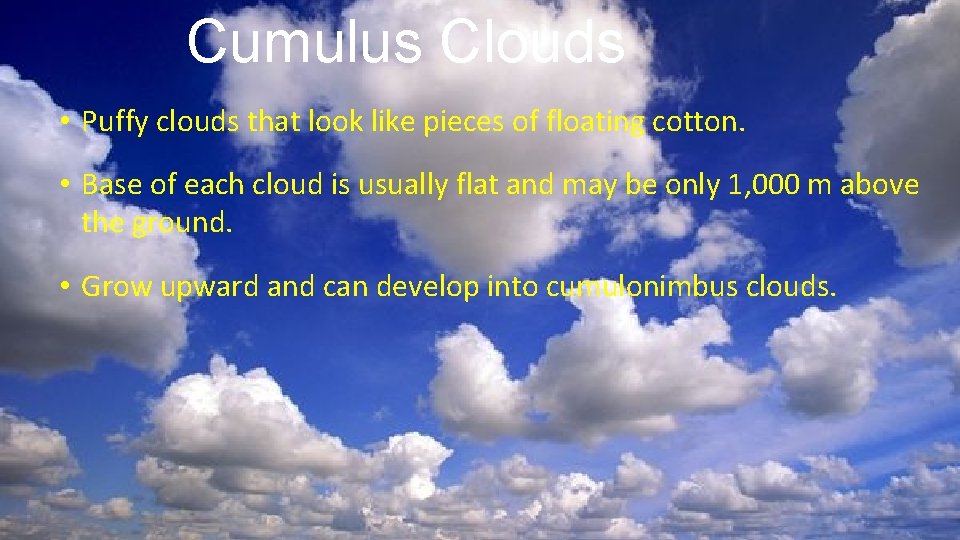 Cumulus Clouds

• Puffy clouds that look like pieces of floating cotton.

• Base of each cloud is usually flat and may be only 1,000 m above the ground.

• Grow upward and can develop into cumulonimbus clouds.